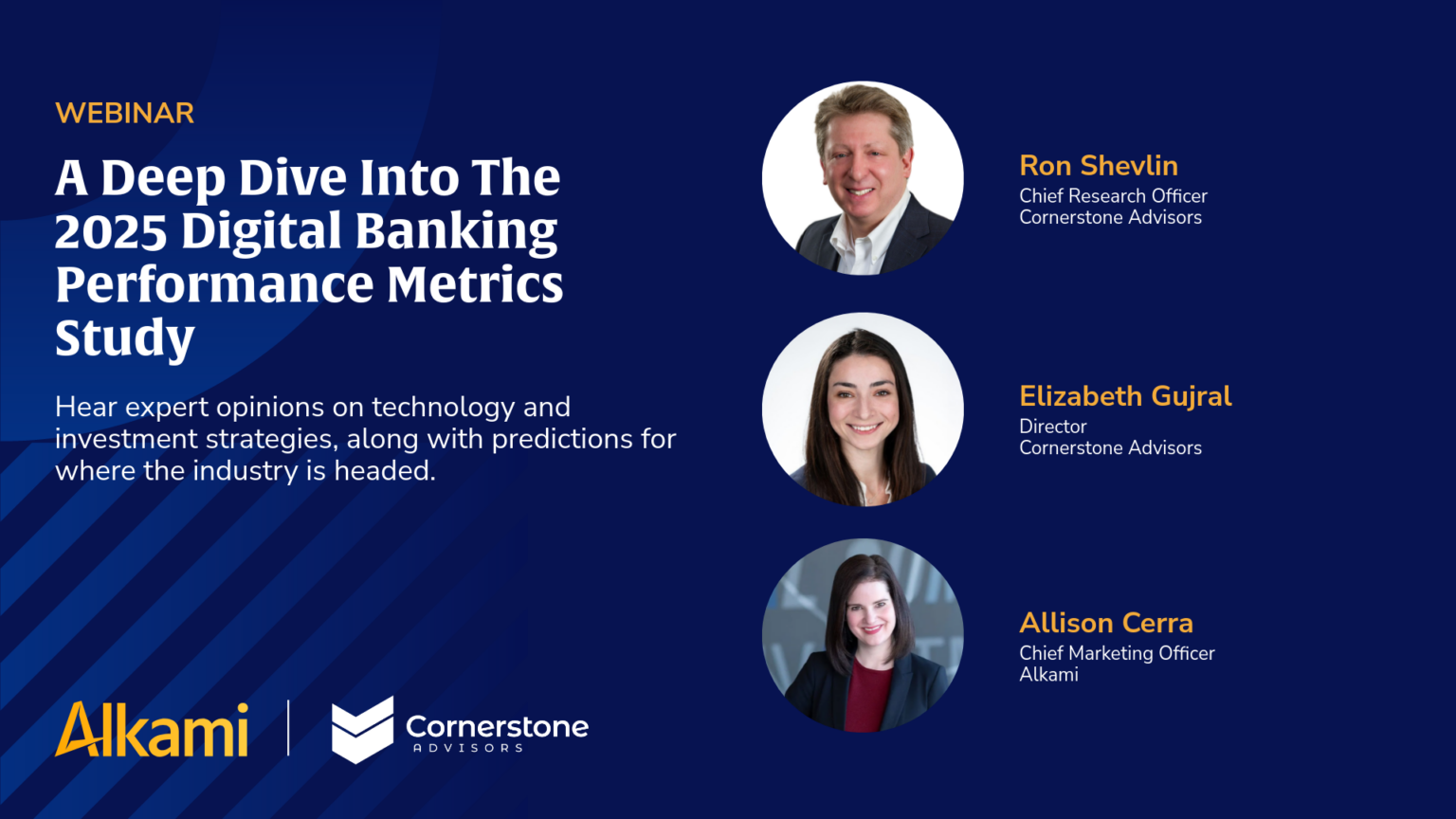 WEBINAR

A Deep Dive Into The 2025 Digital Banking Performance Metrics Study

Hear expert opinions on technology and investment strategies, along with predictions for where the industry is headed.

Alkami

Cornerstone ADVISORS

Ron Shevlin
Chief Research Officer
Cornerstone Advisors

Elizabeth Gujral
Director
Cornerstone Advisors

Allison Cerra
Chief Marketing Officer
Alkami